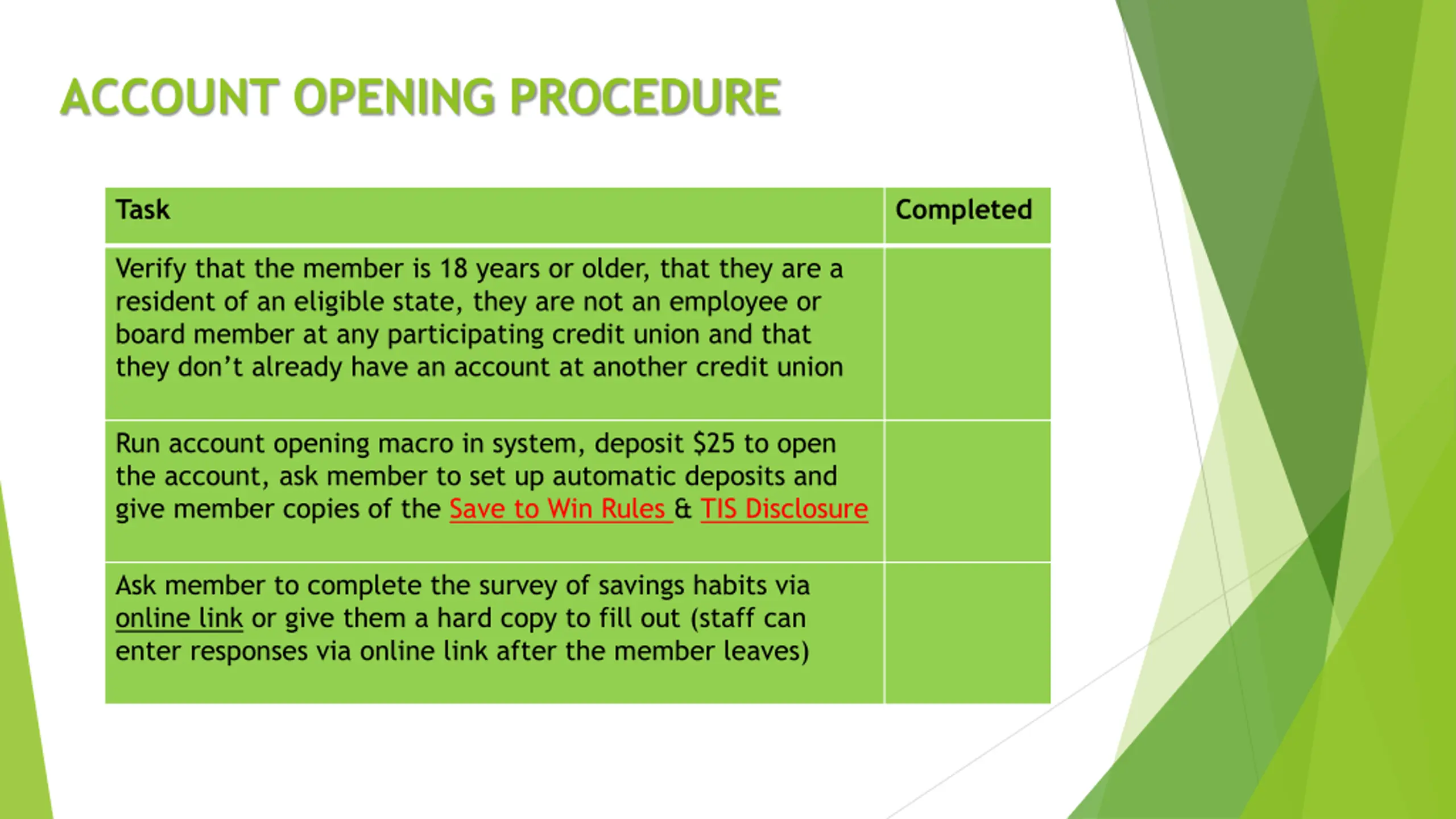 ACCOUNT OPENING PROCEDURE

| Task | Completed |
|---|---|
| Verify that the member is 18 years or older, that they are a resident of an eligible state, they are not an employee or board member at any participating credit union and that they don’t already have an account at another credit union | |
| Run account opening macro in system, deposit \$25 to open the account, ask member to set up automatic deposits and give member copies of the Save to Win Rules & TIS Disclosure | |
| Ask member to complete the survey of savings habits via online link or give them a hard copy to fill out (staff can enter responses via online link after the member leaves) | |